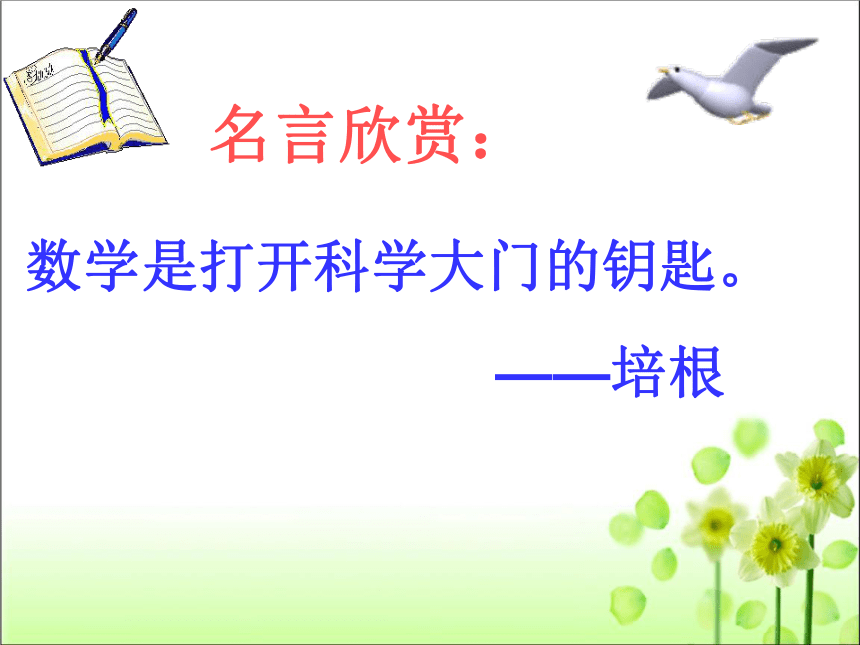 名言欣赏：

数学是打开科学大门的钥匙。

——培根